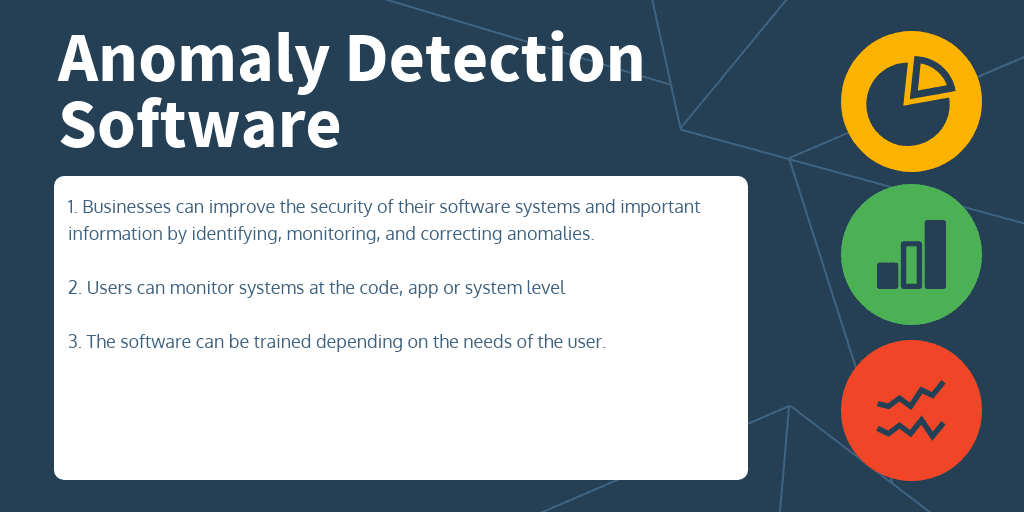 Anomaly Detection Software

1. Businesses can improve the security of their software systems and important information by identifying, monitoring, and correcting anomalies.

2. Users can monitor systems at the code, app or system level

3. The software can be trained depending on the needs of the user.